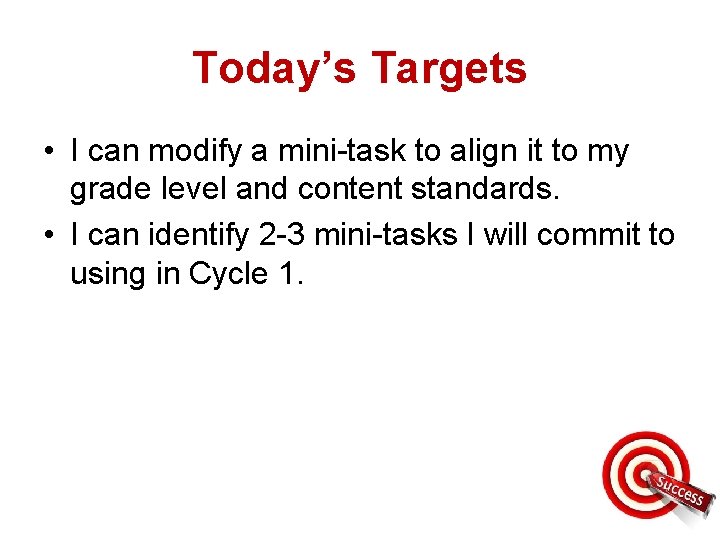 Today's Targets

• I can modify a mini-task to align it to my grade level and content standards.
• I can identify 2-3 mini-tasks I will commit to using in Cycle 1.

Success